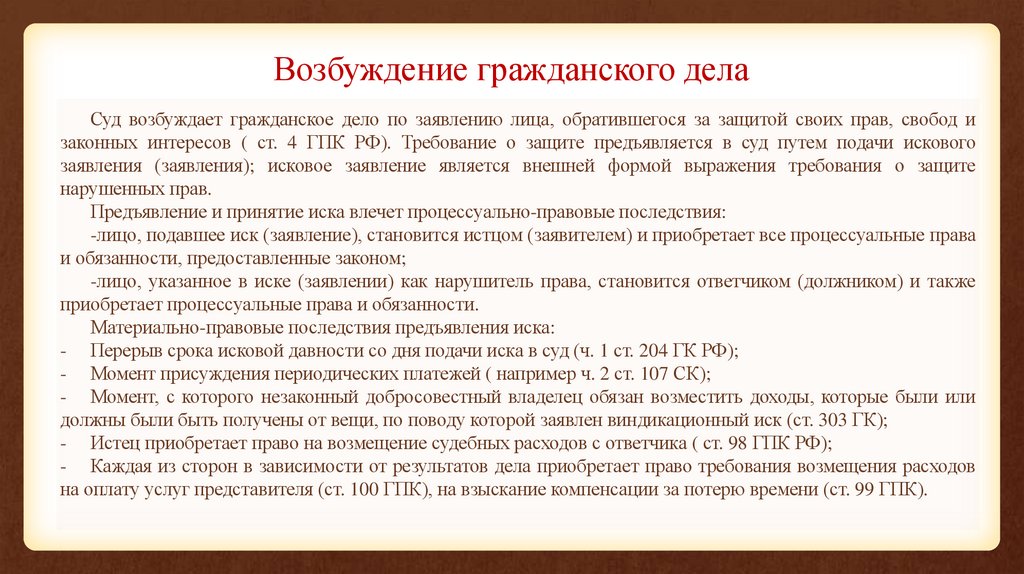 Возбуждение гражданского дела

Суд возбуждает гражданское дело по заявлению лица, обратившегося за защитой своих прав, свобод и законных интересов ( ст. 4 ГПК РФ). Требование о защите предъявляется в суд путем подачи искового заявления (заявления); исковое заявление является внешней формой выражения требования о защите нарушенных прав.

Предъявление и принятие иска влечет процессуально-правовые последствия:

-лицо, подавшее иск (заявление), становится истцом (заявителем) и приобретает все процессуальные права и обязанности, предоставленные законом;

-лицо, указанное в иске (заявлении) как нарушитель права, становится ответчиком (должником) и также приобретает процессуальные права и обязанности.

Материально-правовые последствия предъявления иска:

- Перерыв срока исковой давности со дня подачи иска в суд (ч. 1 ст. 204 ГК РФ);
- Момент присуждения периодических платежей ( например ч. 2 ст. 107 СК);
- Момент, с которого незаконный добросовестный владелец обязан возместить доходы, которые были или должны были быть получены от вещи, по поводу которой заявлен виндикационный иск (ст. 303 ГК);
- Истец приобретает право на возмещение судебных расходов с ответчика ( ст. 98 ГПК РФ);
- Каждая из сторон в зависимости от результатов дела приобретает право требования возмещения расходов на оплату услуг представителя (ст. 100 ГПК), на взыскание компенсации за потерю времени (ст. 99 ГПК).